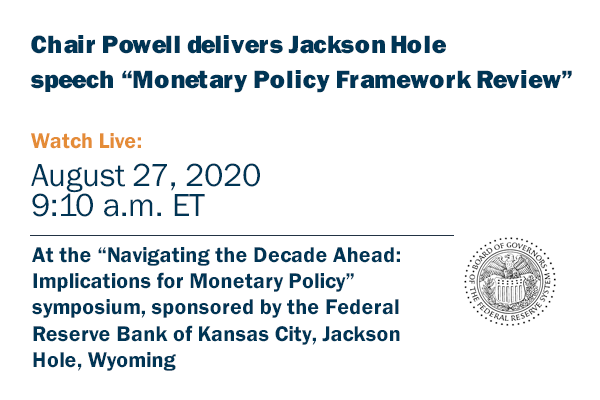 Chair Powell delivers Jackson Hole speech “Monetary Policy Framework Review”

Watch Live:

August 27, 2020
9:10 a.m. ET

At the “Navigating the Decade Ahead: Implications for Monetary Policy” symposium, sponsored by the Federal Reserve Bank of Kansas City, Jackson Hole, Wyoming

BOARD OF GOVERNORS OF THE FEDERAL RESERVE SYSTEM